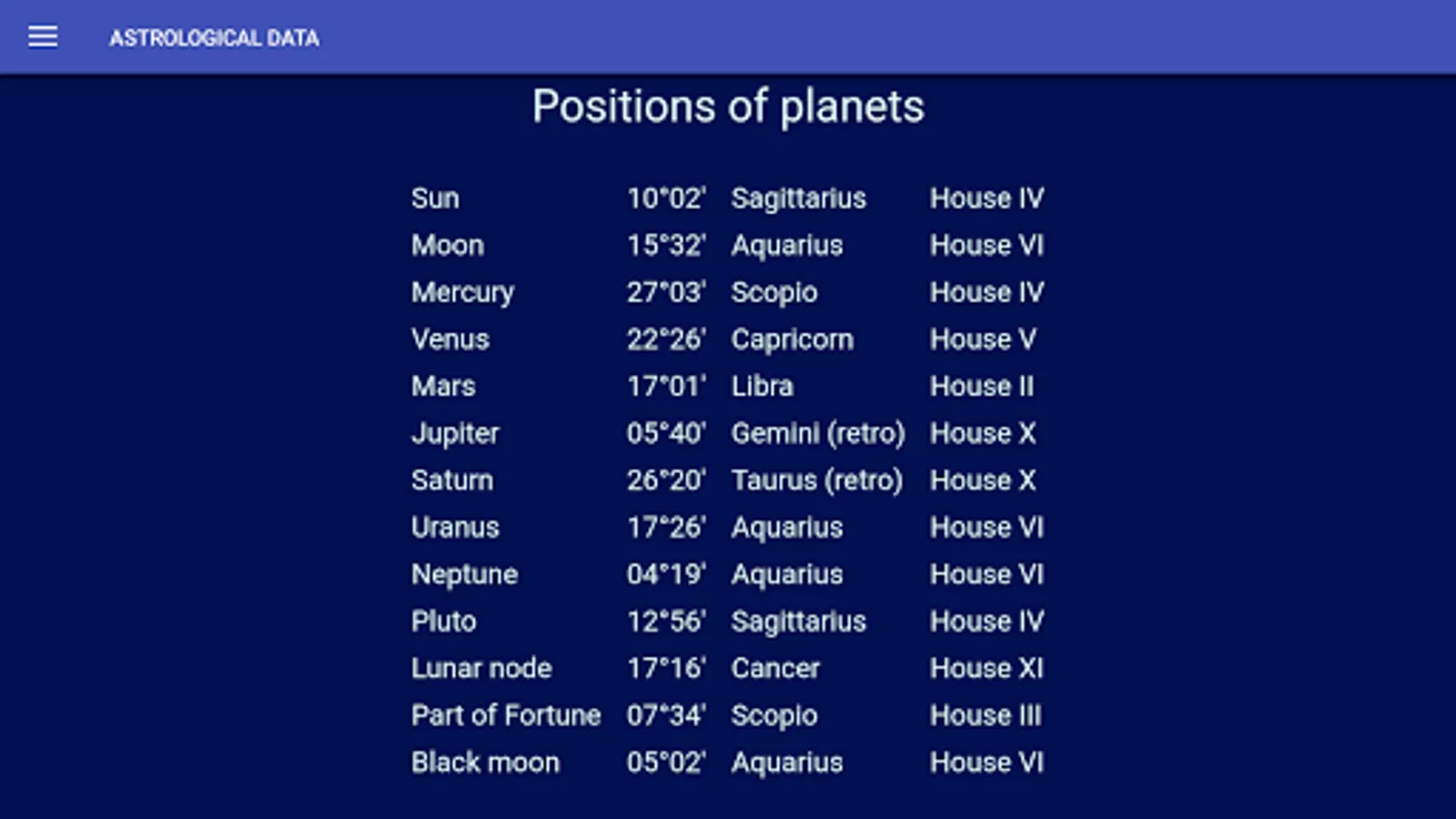 ASTROLOGICAL DATA

Positions of planets

| | | | |
|---|---|---|---|
| Sun | 10°02' | Sagittarius | House IV |
| Moon | 15°32' | Aquarius | House VI |
| Mercury | 27°03' | Scopio | House IV |
| Venus | 22°26' | Capricorn | House V |
| Mars | 17°01' | Libra | House II |
| Jupiter | 05°40' | Gemini (retro) | House X |
| Saturn | 26°20' | Taurus (retro) | House X |
| Uranus | 17°26' | Aquarius | House VI |
| Neptune | 04°19' | Aquarius | House VI |
| Pluto | 12°56' | Sagittarius | House IV |
| Lunar node | 17°16' | Cancer | House XI |
| Part of Fortune | 07°34' | Scopio | House III |
| Black moon | 05°02' | Aquarius | House VI |